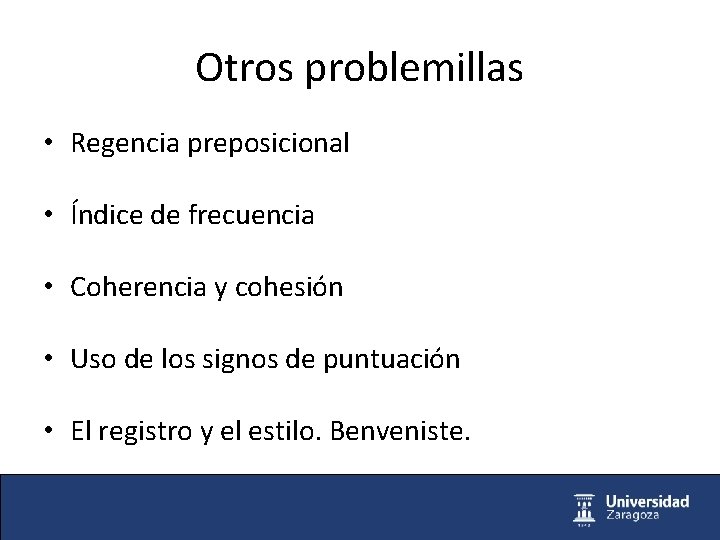 Otros problemillas

• Regencia preposicional

• Índice de frecuencia

• Coherencia y cohesión

• Uso de los signos de puntuación

• El registro y el estilo. Benveniste.

Universidad Zaragoza